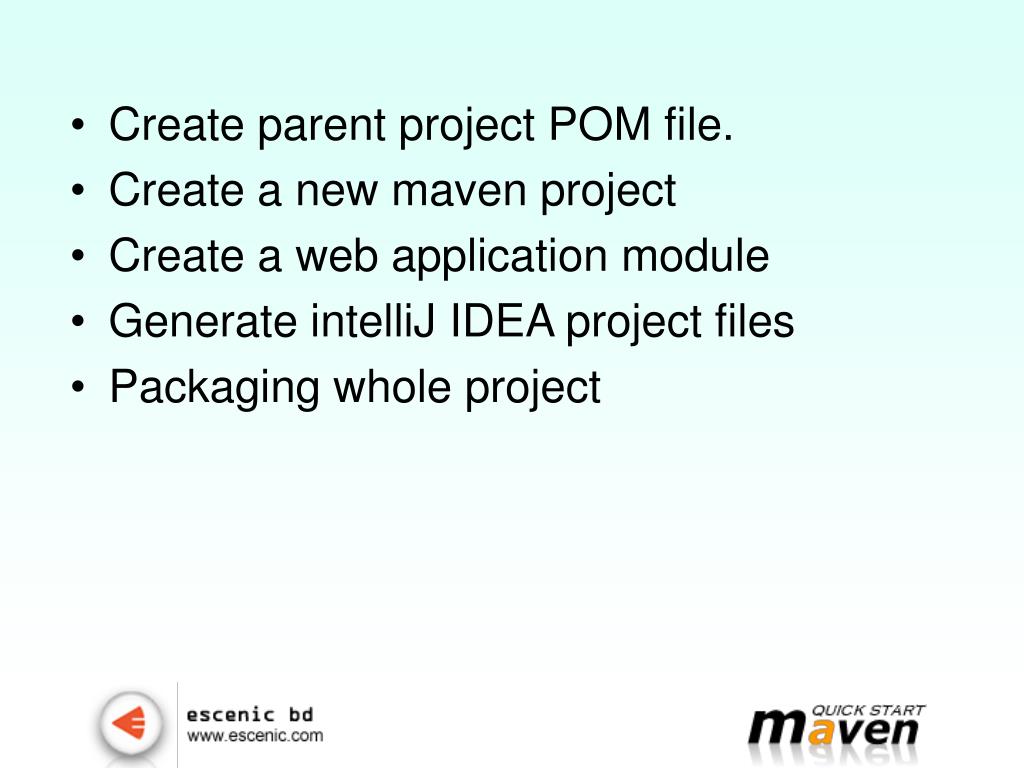 • Create parent project POM file.
• Create a new maven project
• Create a web application module
• Generate intelliJ IDEA project files
• Packaging whole project

escenic bd
www.escenic.com

QUICK START
maven